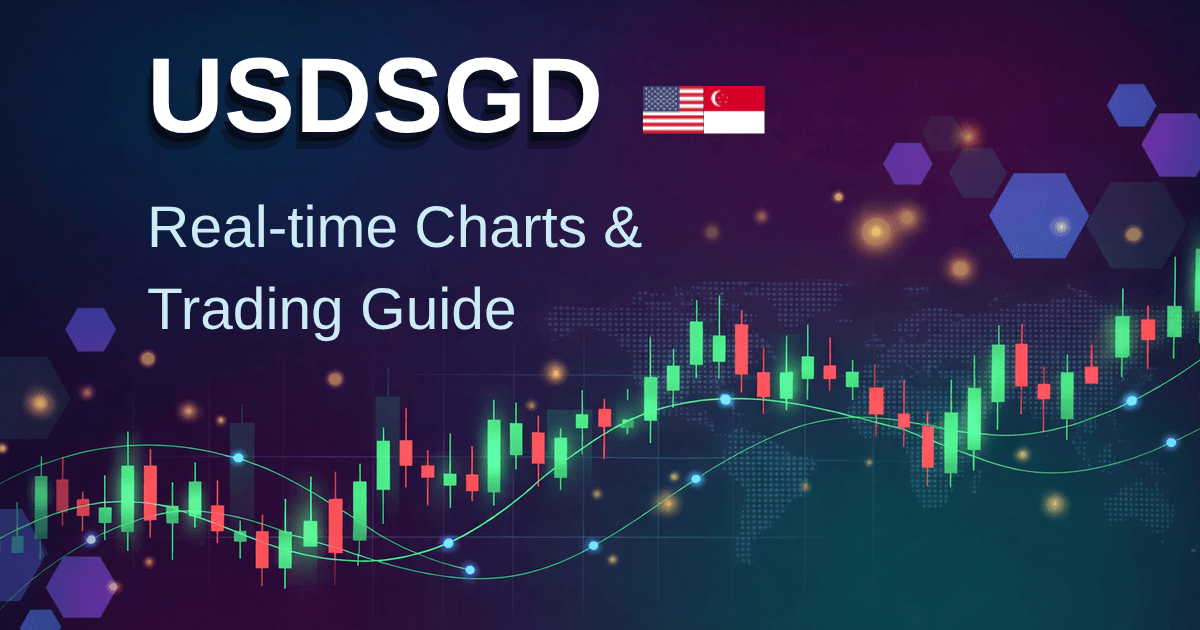 USDSGD

Real-time Charts & Trading Guide